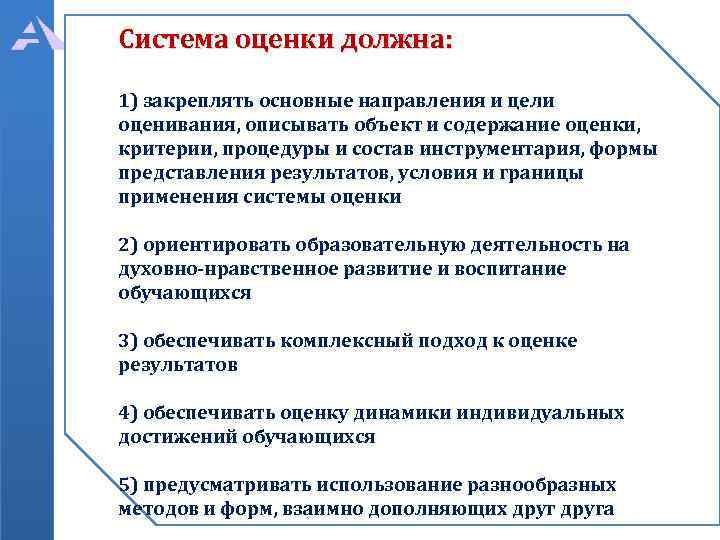 Система оценки должна:

1) закреплять основные направления и цели оценивания, описывать объект и содержание оценки, критерии, процедуры и состав инструментария, формы представления результатов, условия и границы применения системы оценки

2) ориентировать образовательную деятельность на духовно-нравственное развитие и воспитание обучающихся

3) обеспечивать комплексный подход к оценке результатов

4) обеспечивать оценку динамики индивидуальных достижений обучающихся

5) предусматривать использование разнообразных методов и форм, взаимно дополняющих друг друга